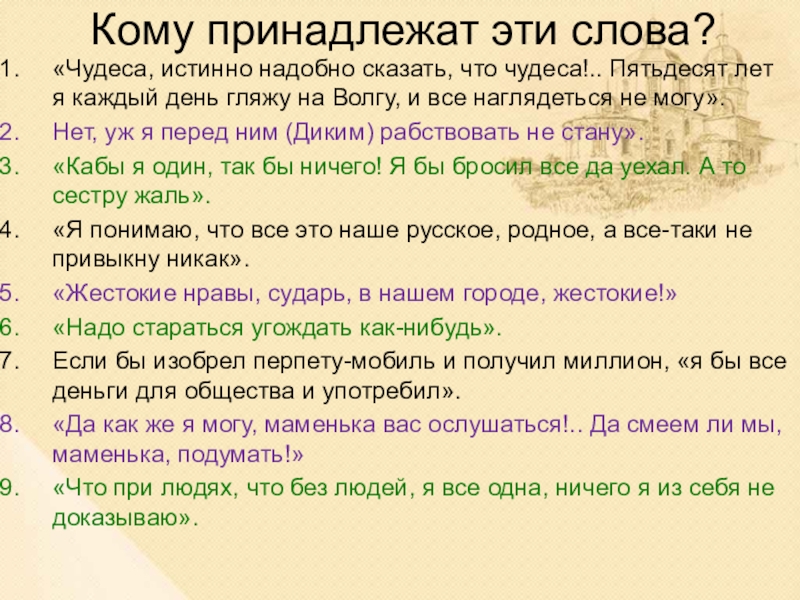 Кому принадлежат эти слова?

1. «Чудеса, истинно надобно сказать, что чудеса!.. Пятьдесят лет я каждый день гляжу на Волгу, и все наглядеться не могу».
2. Нет, уж я перед ним (Диким) рабствовать не стану».
3. «Кабы я один, так бы ничего! Я бы бросил все да уехал. А то сестру жаль».
4. «Я понимаю, что все это наше русское, родное, а все-таки не привыкну никак».
5. «Жестокие нравы, сударь, в нашем городе, жестокие!»
6. «Надо стараться угождать как-нибудь».
7. Если бы изобрел перпету-мобиль и получил миллион, «я бы все деньги для общества и употребил».
8. «Да как же я могу, маменька вас ослушаться!.. Да смеем ли мы, маменька, подумать!»
9. «Что при людях, что без людей, я все одна, ничего я из себя не доказываю».